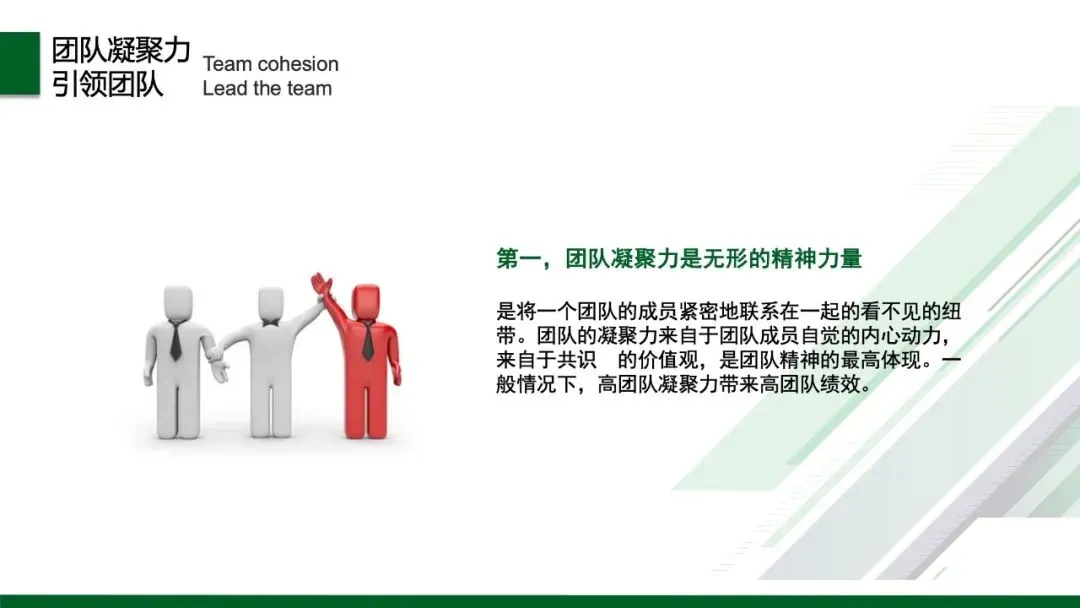 团队凝聚力
引领团队

Team cohesion
Lead the team

第一，团队凝聚力是无形的精神力量

是将一个团队的成员紧密地联系在一起的看不见的纽带。团队的凝聚力来自于团队成员自觉的内心动力，来自于共识 的价值观，是团队精神的最高体现。一般情况下，高团队凝聚力带来高团队绩效。